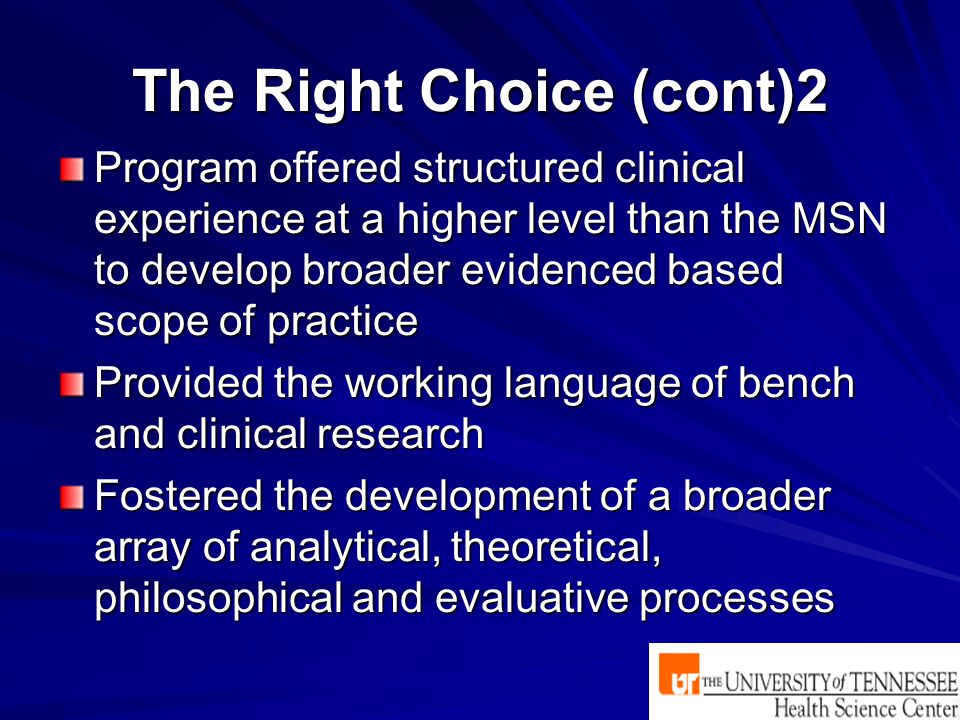 The Right Choice (cont)2

Program offered structured clinical experience at a higher level than the MSN to develop broader evidenced based scope of practice

Provided the working language of bench and clinical research

Fostered the development of a broader array of analytical, theoretical, philosophical and evaluative processes

UT THE UNIVERSITY of TENNESSEE Health Science Center